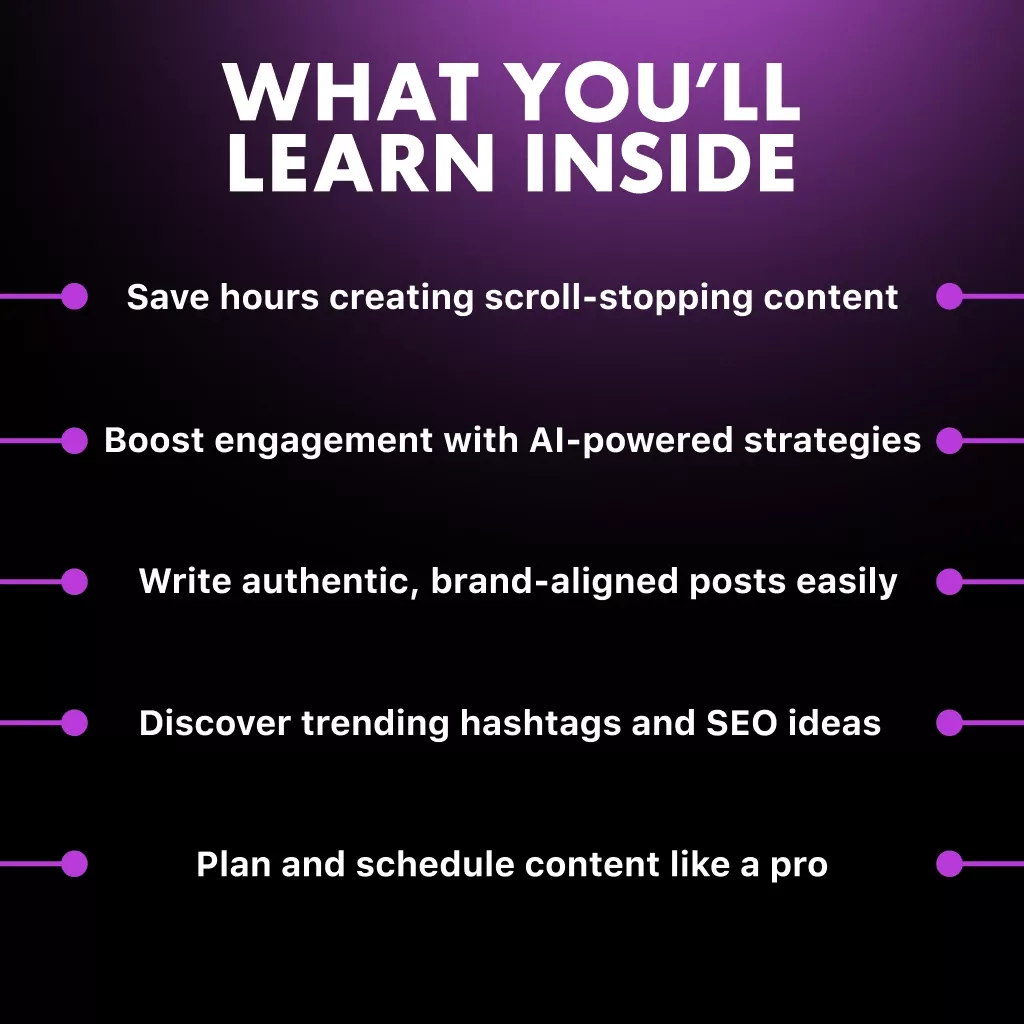 WHAT YOU'LL LEARN INSIDE

Save hours creating scroll-stopping content

Boost engagement with AI-powered strategies

Write authentic, brand-aligned posts easily

Discover trending hashtags and SEO ideas

Plan and schedule content like a pro